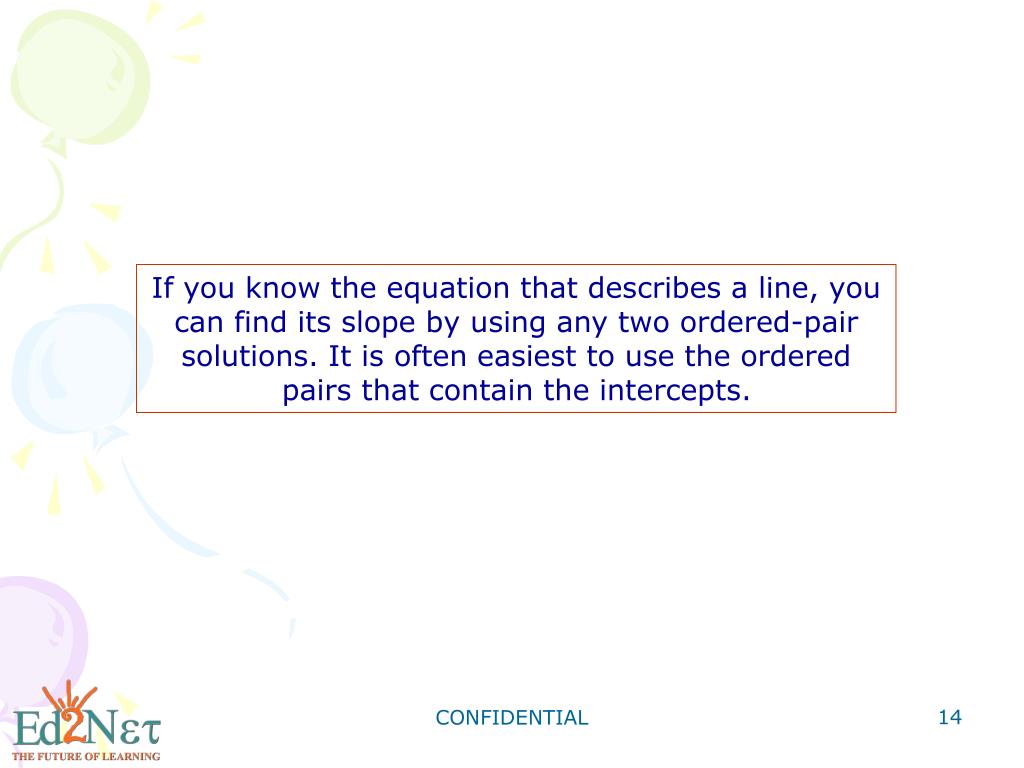 If you know the equation that describes a line, you can find its slope by using any two ordered-pair solutions. It is often easiest to use the ordered pairs that contain the intercepts.

Ed2Nετ
THE FUTURE OF LEARNING

CONFIDENTIAL

14